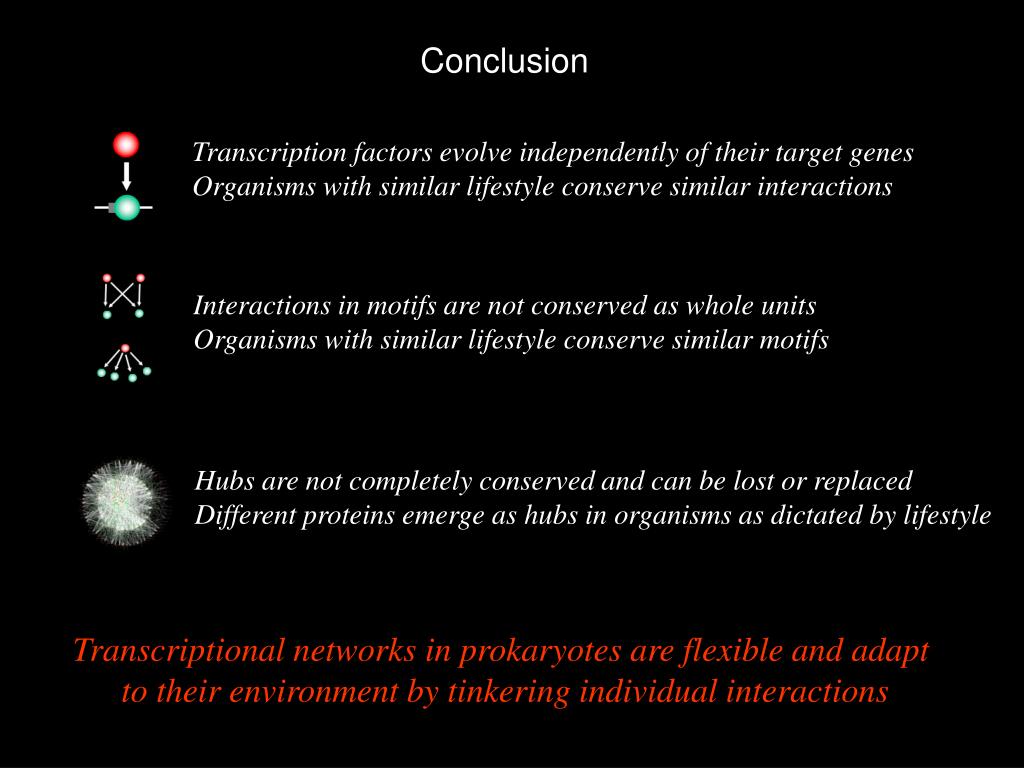 Conclusion

Transcription factors evolve independently of their target genes
Organisms with similar lifestyle conserve similar interactions

Interactions in motifs are not conserved as whole units
Organisms with similar lifestyle conserve similar motifs

Hubs are not completely conserved and can be lost or replaced
Different proteins emerge as hubs in organisms as dictated by lifestyle

Transcriptional networks in prokaryotes are flexible and adapt to their environment by tinkering individual interactions